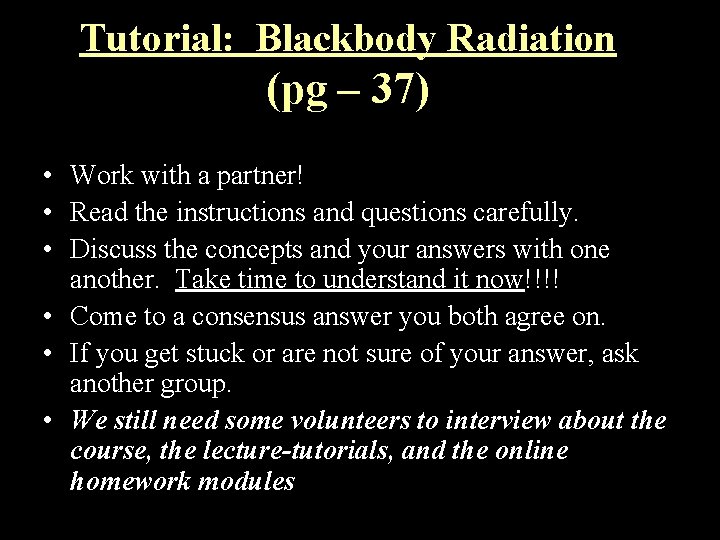 Tutorial: Blackbody Radiation (pg – 37)

• Work with a partner!
• Read the instructions and questions carefully.
• Discuss the concepts and your answers with one another. Take time to understand it now!!!!
• Come to a consensus answer you both agree on.
• If you get stuck or are not sure of your answer, ask another group.
• We still need some volunteers to interview about the course, the lecture-tutorials, and the online homework modules